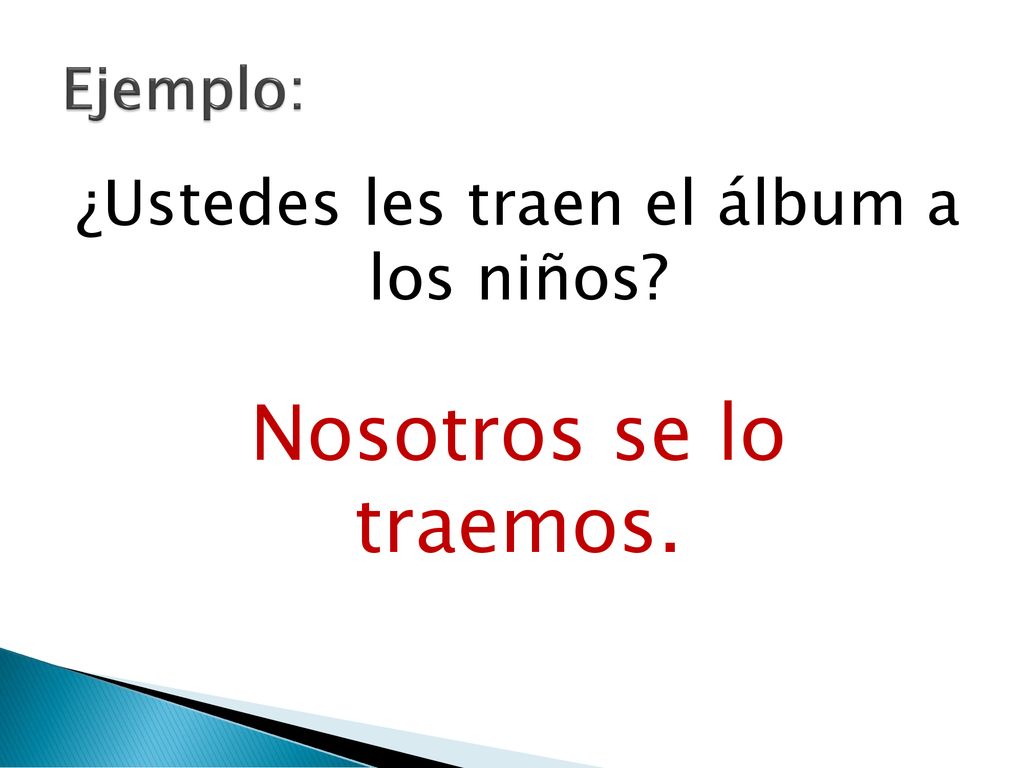 Ejemplo:

¿Ustedes les traen el álbum a los niños?

Nosotros se lo traemos.